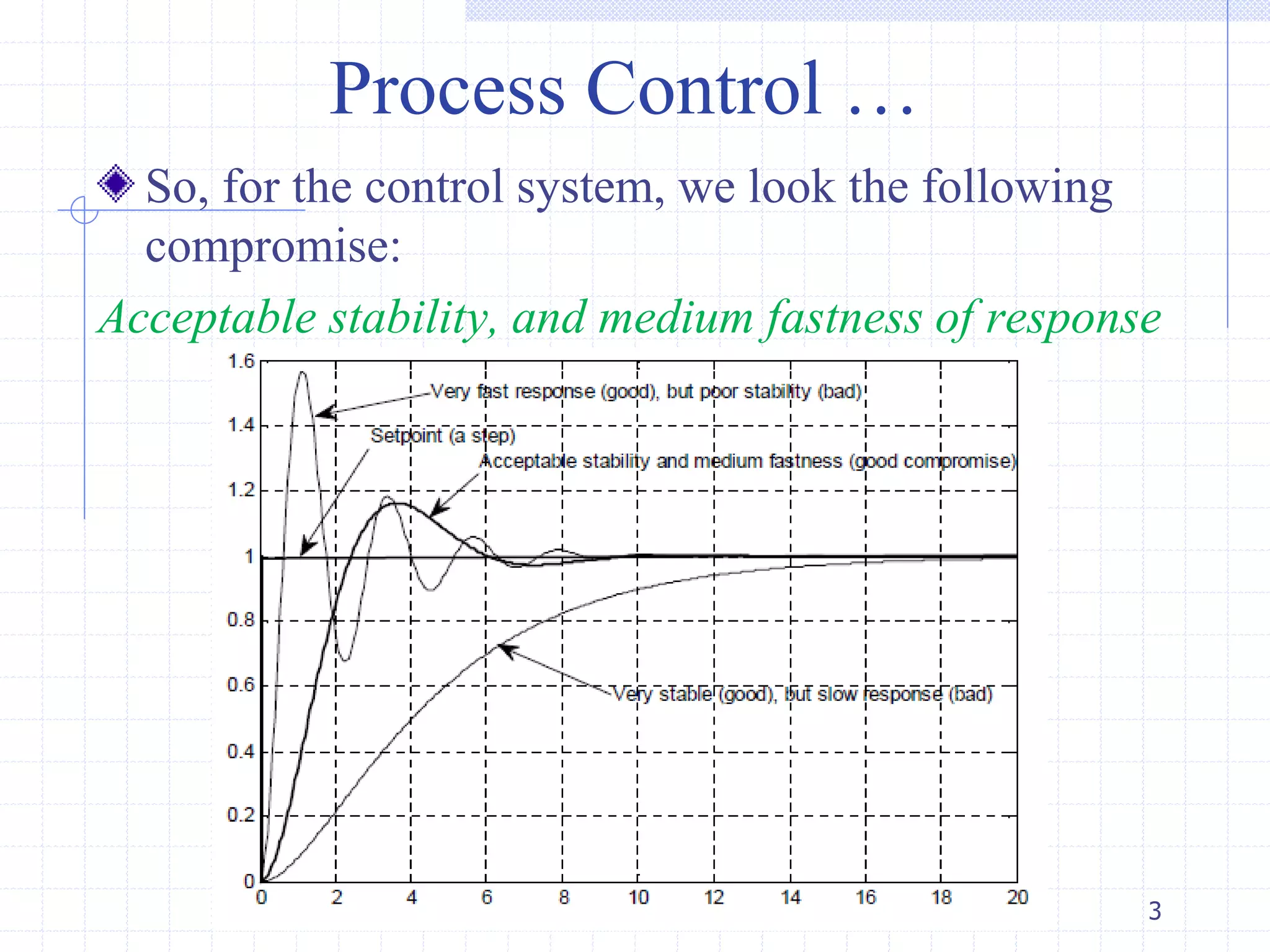 Process Control …

So, for the control system, we look the following compromise:

Acceptable stability, and medium fastness of response

1.6
1.4
1.2
1
0.8
0.6
0.4
0.2
0

Very fast response (good), but poor stability (bad)
Setpoint (a step)
Acceptable stability and medium fastness (good compromise)
Very stable (good), but slow response (bad)

0 2 4 6 8 10 12 14 16 18 20

3